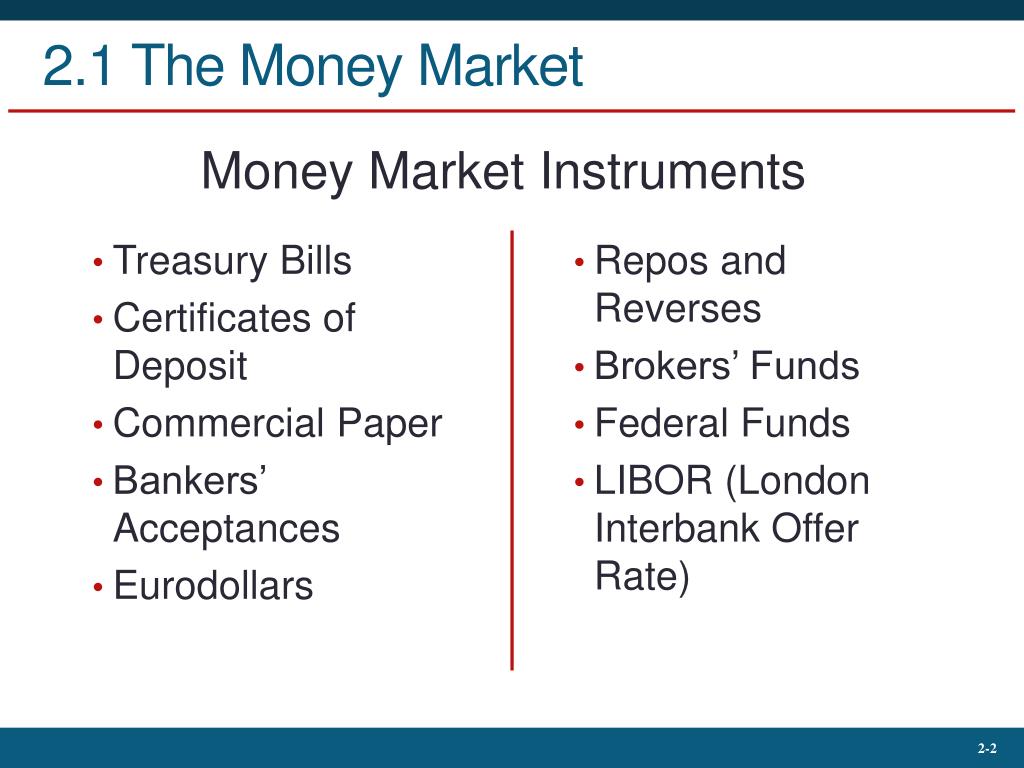 2.1 The Money Market

Money Market Instruments

• Treasury Bills
• Certificates of Deposit
• Commercial Paper
• Bankers' Acceptances
• Eurodollars

• Repos and Reverses
• Brokers' Funds
• Federal Funds
• LIBOR (London Interbank Offer Rate)

2-2